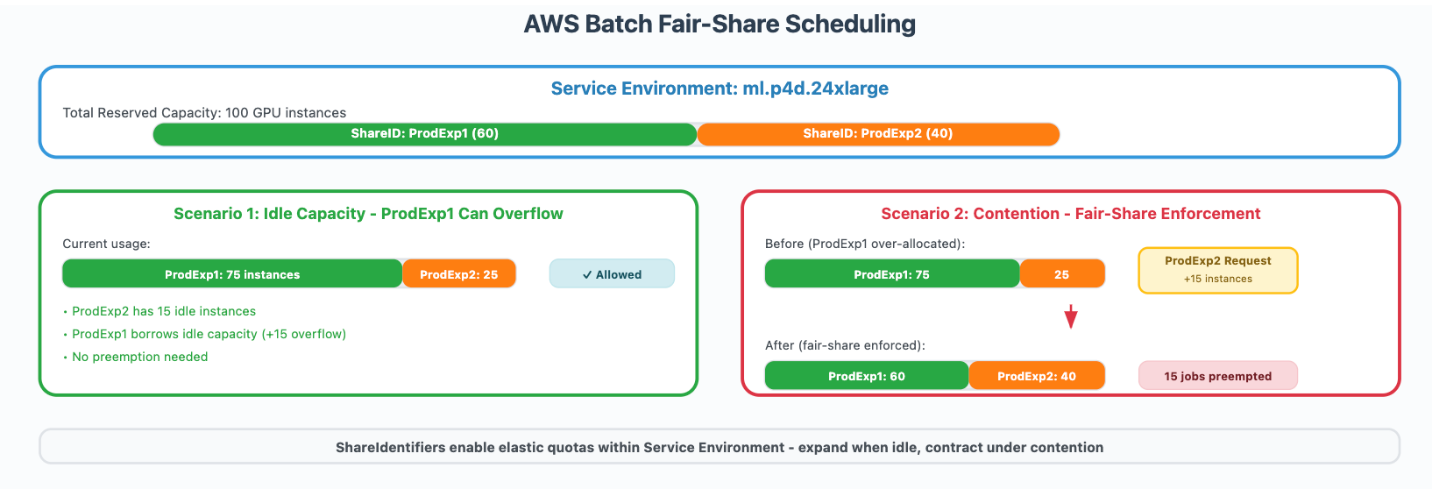 AWS Batch Fair-Share Scheduling

Service Environment: ml.p4d.24xlarge

Total Reserved Capacity: 100 GPU instances

ShareID: ProdExp1 (60)

ShareID: ProdExp2 (40)

Scenario 1: Idle Capacity - ProdExp1 Can Overflow

Current usage:

ProdExp1: 75 instances

ProdExp2: 25

✓ Allowed

• ProdExp2 has 15 idle instances

• ProdExp1 borrows idle capacity (+15 overflow)

• No preemption needed

Scenario 2: Contention - Fair-Share Enforcement

Before (ProdExp1 over-allocated):

ProdExp1: 75

25

ProdExp2 Request
+15 instances

After (fair-share enforced):

ProdExp1: 60

ProdExp2: 40

15 jobs preempted

ShareIdentifiers enable elastic quotas within Service Environment - expand when idle, contract under contention